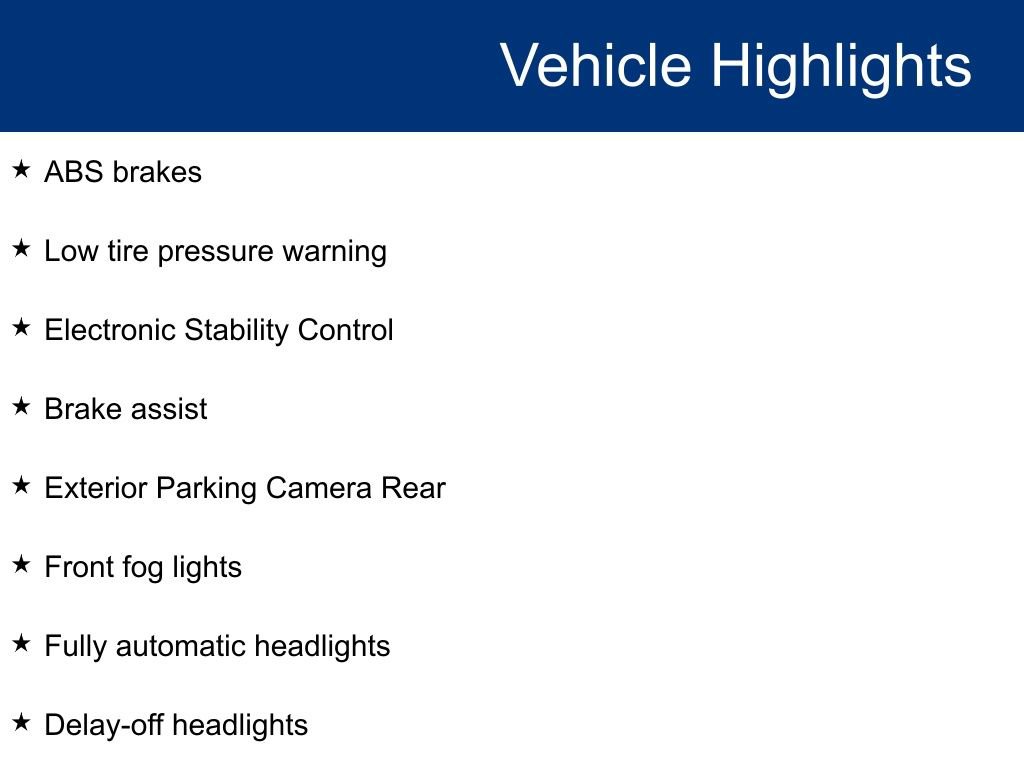 Vehicle Highlights

★ ABS brakes

★ Low tire pressure warning

★ Electronic Stability Control

★ Brake assist

★ Exterior Parking Camera Rear

★ Front fog lights

★ Fully automatic headlights

★ Delay-off headlights